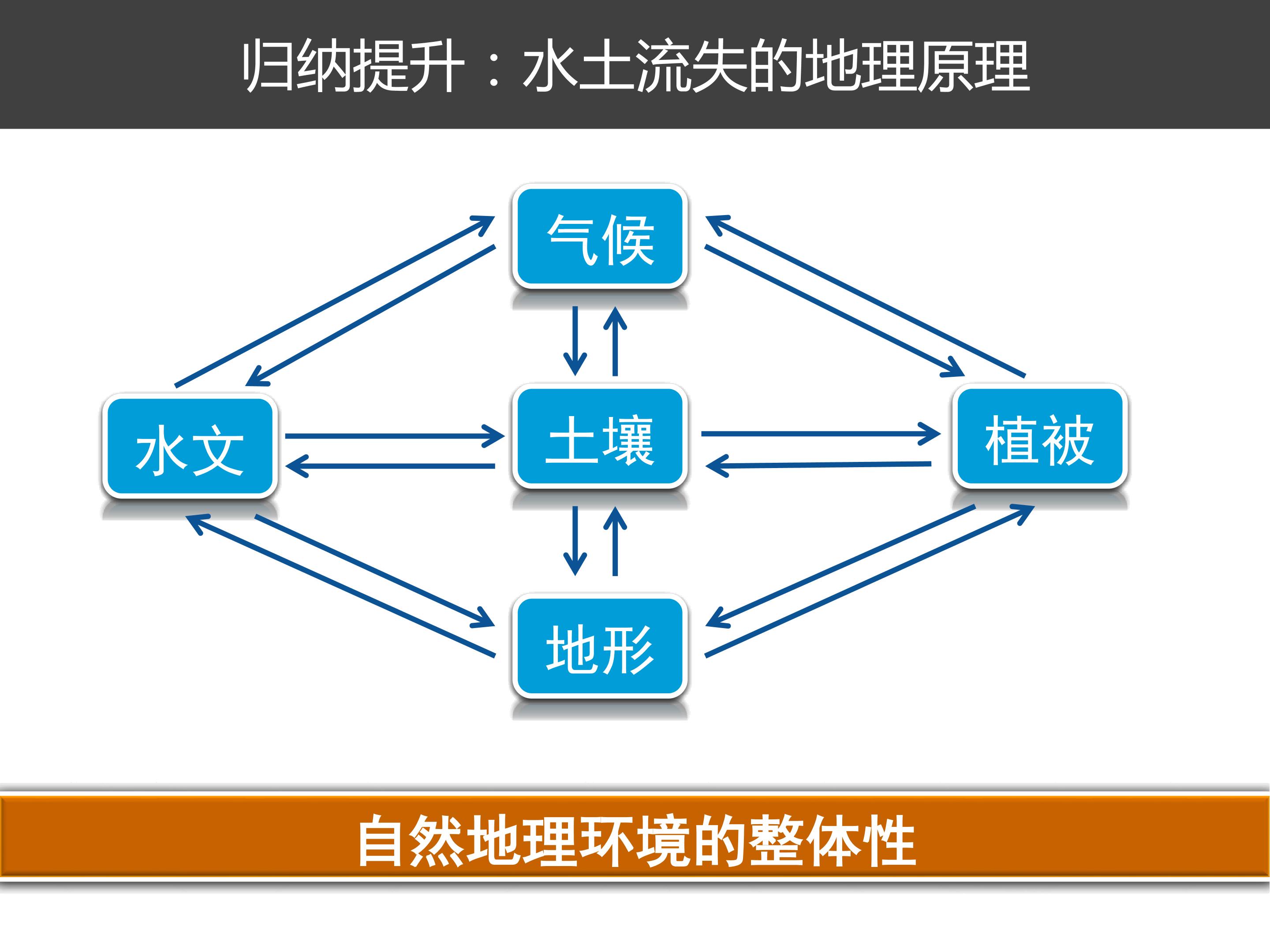 归纳提升：水土流失的地理原理

气候

水文

土壤

植被

地形

自然地理环境的整体性